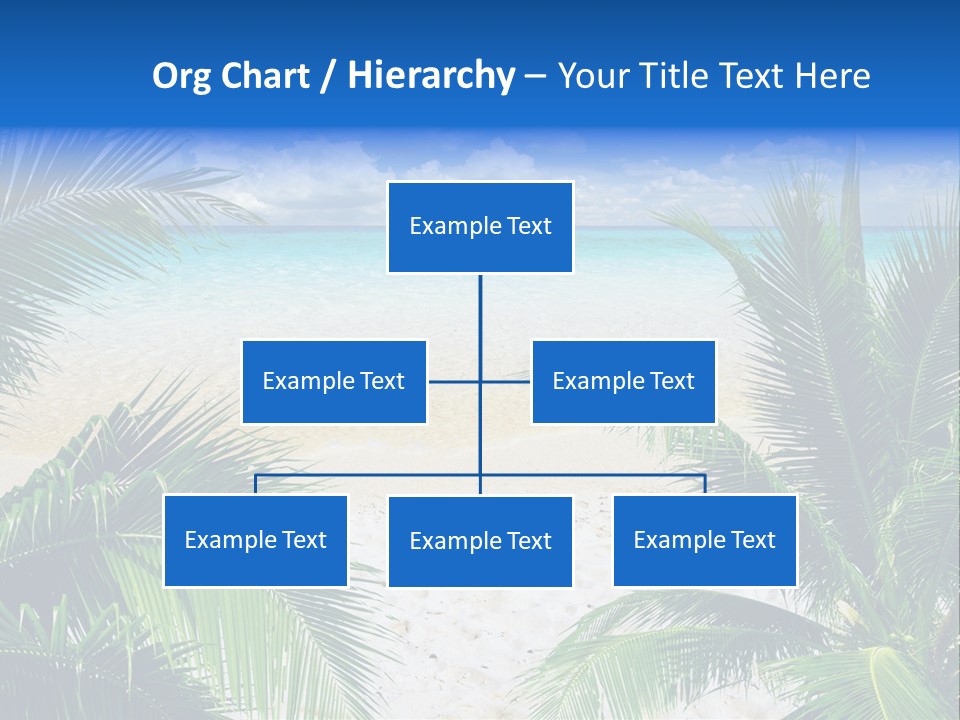 Org Chart / Hierarchy – Your Title Text Here

Example Text

Example Text

Example Text

Example Text

Example Text

Example Text